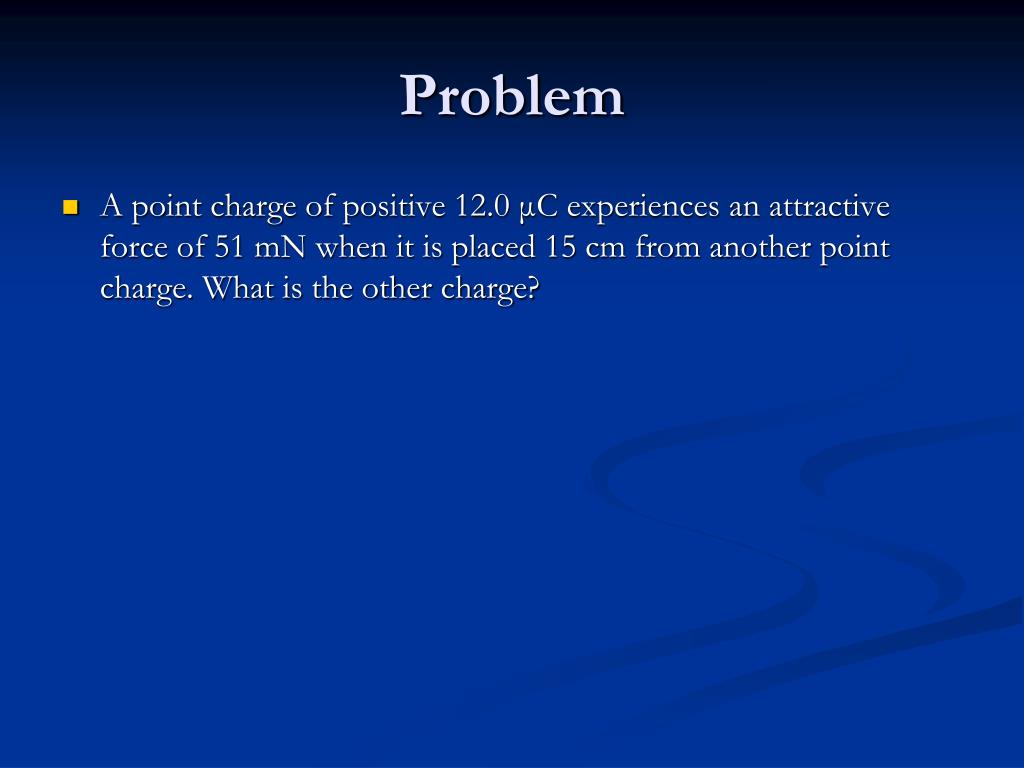 Problem

A point charge of positive 12.0 μC experiences an attractive force of 51 mN when it is placed 15 cm from another point charge. What is the other charge?